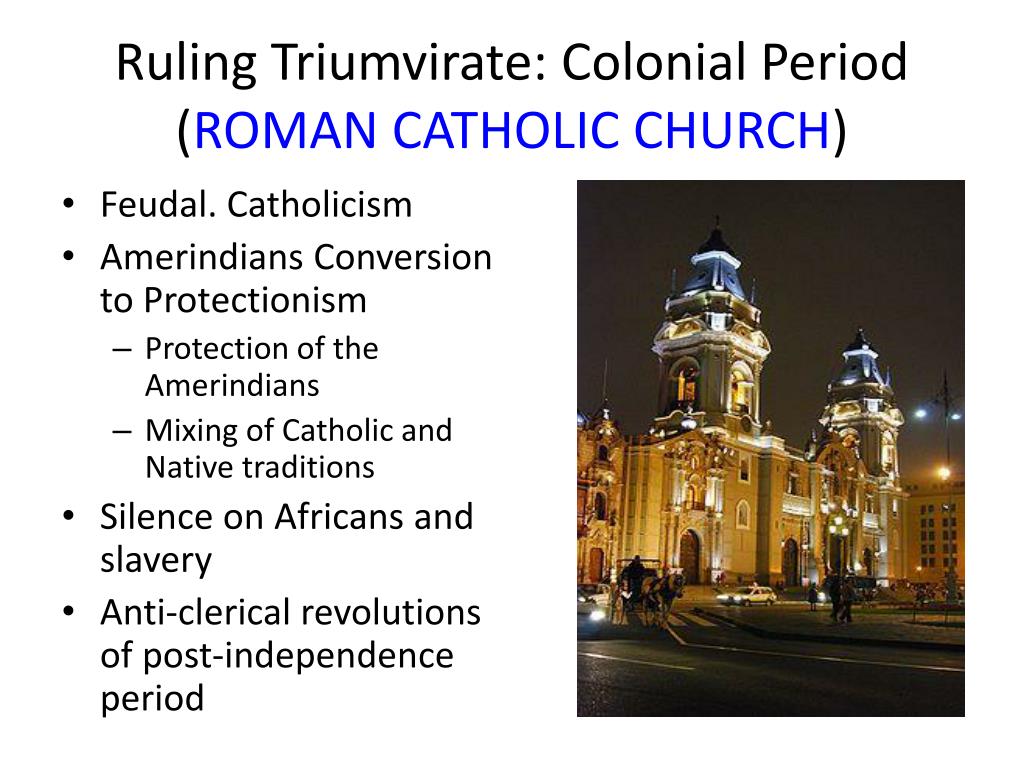 Ruling Triumvirate: Colonial Period (ROMAN CATHOLIC CHURCH)

• Feudal. Catholicism
• Amerindians Conversion to Protectionism
– Protection of the Amerindians
– Mixing of Catholic and Native traditions
• Silence on Africans and slavery
• Anti-clerical revolutions of post-independence period